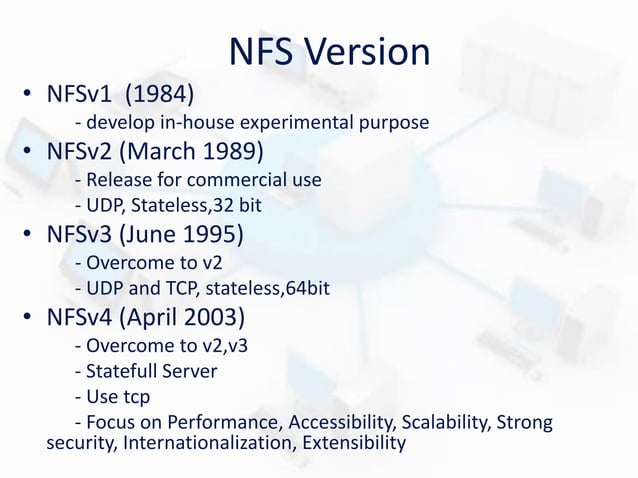 NFS Version

• NFSv1 (1984)
- develop in-house experimental purpose
• NFSv2 (March 1989)
- Release for commercial use
- UDP, Stateless,32 bit
• NFSv3 (June 1995)
- Overcome to v2
- UDP and TCP, stateless,64bit
• NFSv4 (April 2003)
- Overcome to v2,v3
- Statefull Server
- Use tcp
- Focus on Performance, Accessibility, Scalability, Strong security, Internationalization, Extensibility